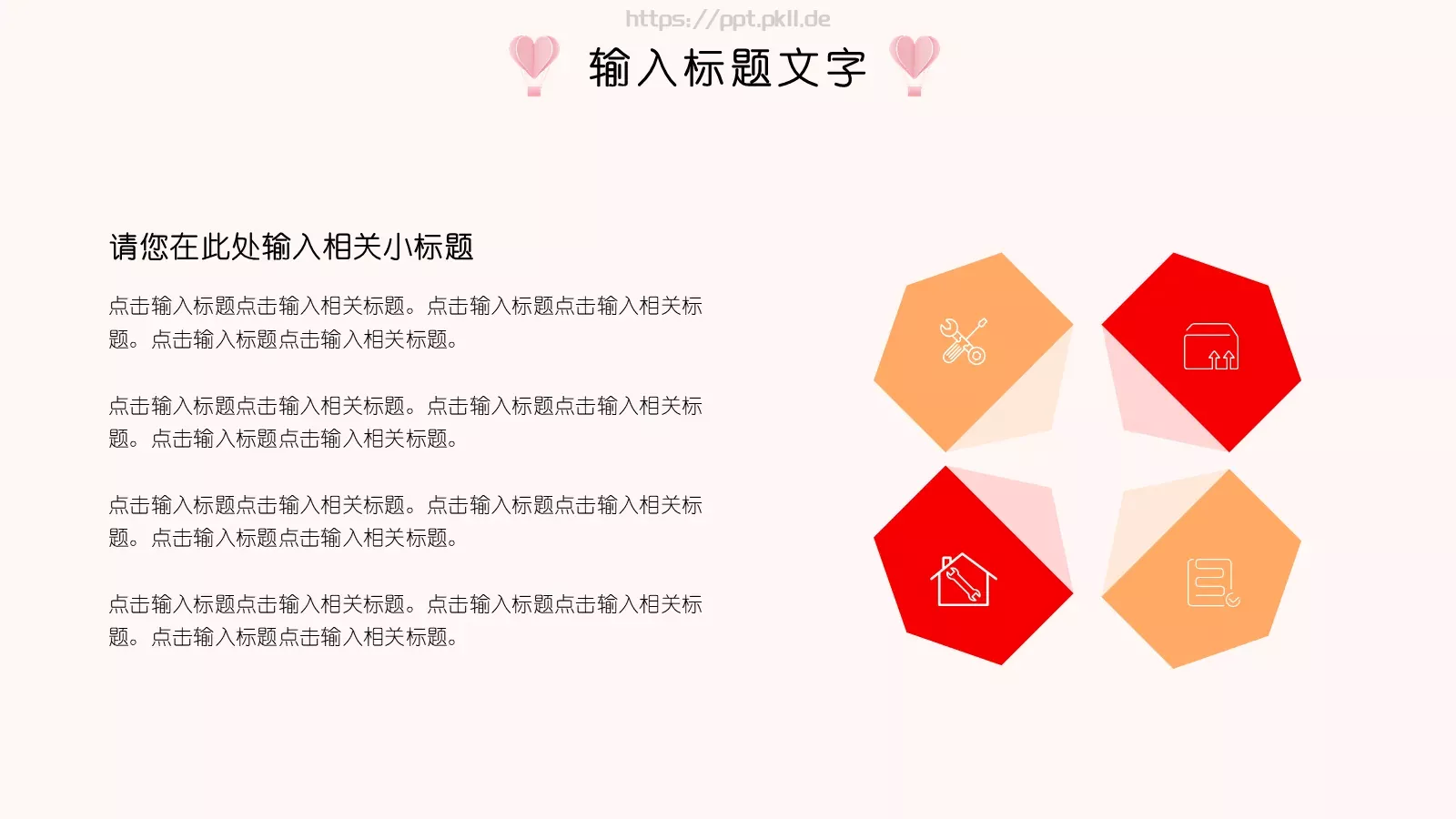 https://ppt.pkll.de

输入标题文字

请您在此处输入相关小标题

点击输入标题点击输入相关标题。点击输入标题点击输入相关标题。点击输入标题点击输入相关标题。

点击输入标题点击输入相关标题。点击输入标题点击输入相关标题。点击输入标题点击输入相关标题。

点击输入标题点击输入相关标题。点击输入标题点击输入相关标题。点击输入标题点击输入相关标题。

点击输入标题点击输入相关标题。点击输入标题点击输入相关标题。点击输入标题点击输入相关标题。